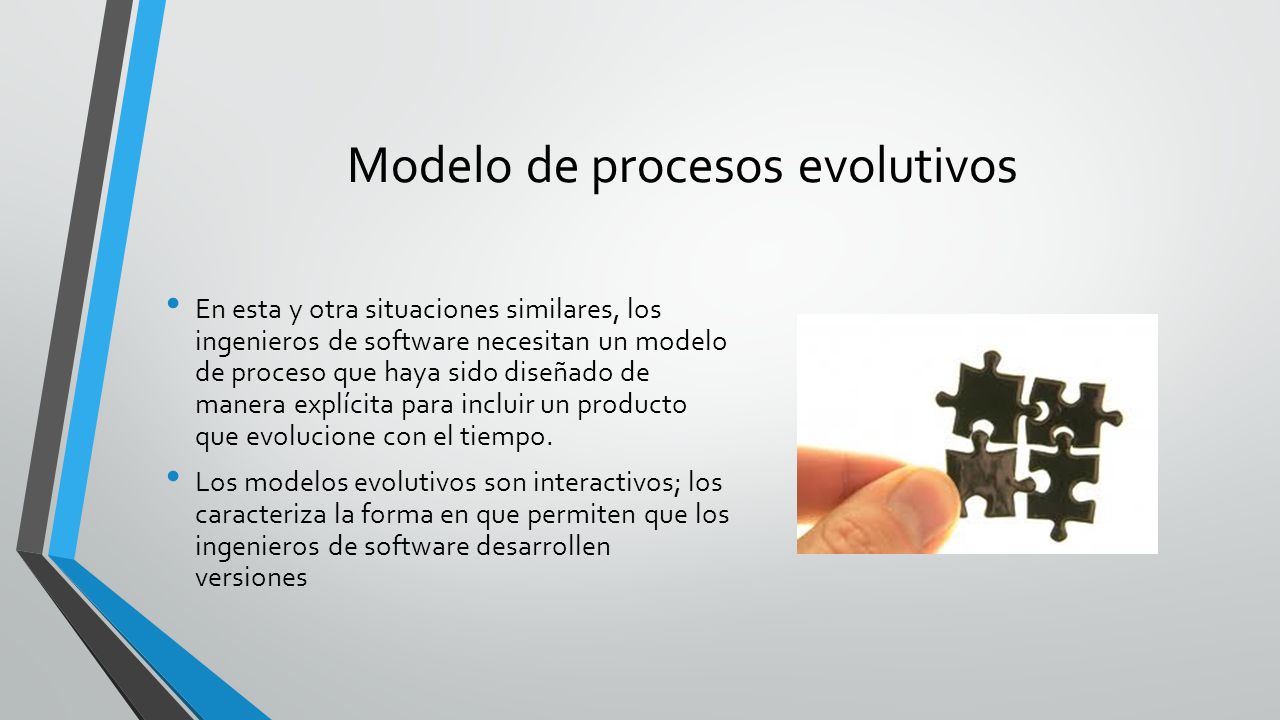 Modelo de procesos evolutivos

• En esta y otra situaciones similares, los ingenieros de software necesitan un modelo de proceso que haya sido diseñado de manera explícita para incluir un producto que evolucione con el tiempo.

• Los modelos evolutivos son interactivos; los caracteriza la forma en que permiten que los ingenieros de software desarrollen versiones